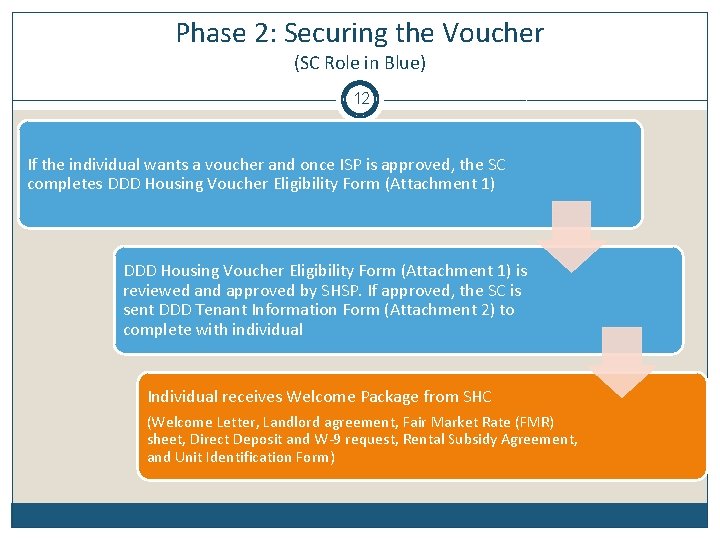 Phase 2: Securing the Voucher
(SC Role in Blue)

12

If the individual wants a voucher and once ISP is approved, the SC completes DDD Housing Voucher Eligibility Form (Attachment 1)

DDD Housing Voucher Eligibility Form (Attachment 1) is reviewed and approved by SHSP. If approved, the SC is sent DDD Tenant Information Form (Attachment 2) to complete with individual

Individual receives Welcome Package from SHC

(Welcome Letter, Landlord agreement, Fair Market Rate (FMR) sheet, Direct Deposit and W-9 request, Rental Subsidy Agreement, and Unit Identification Form)